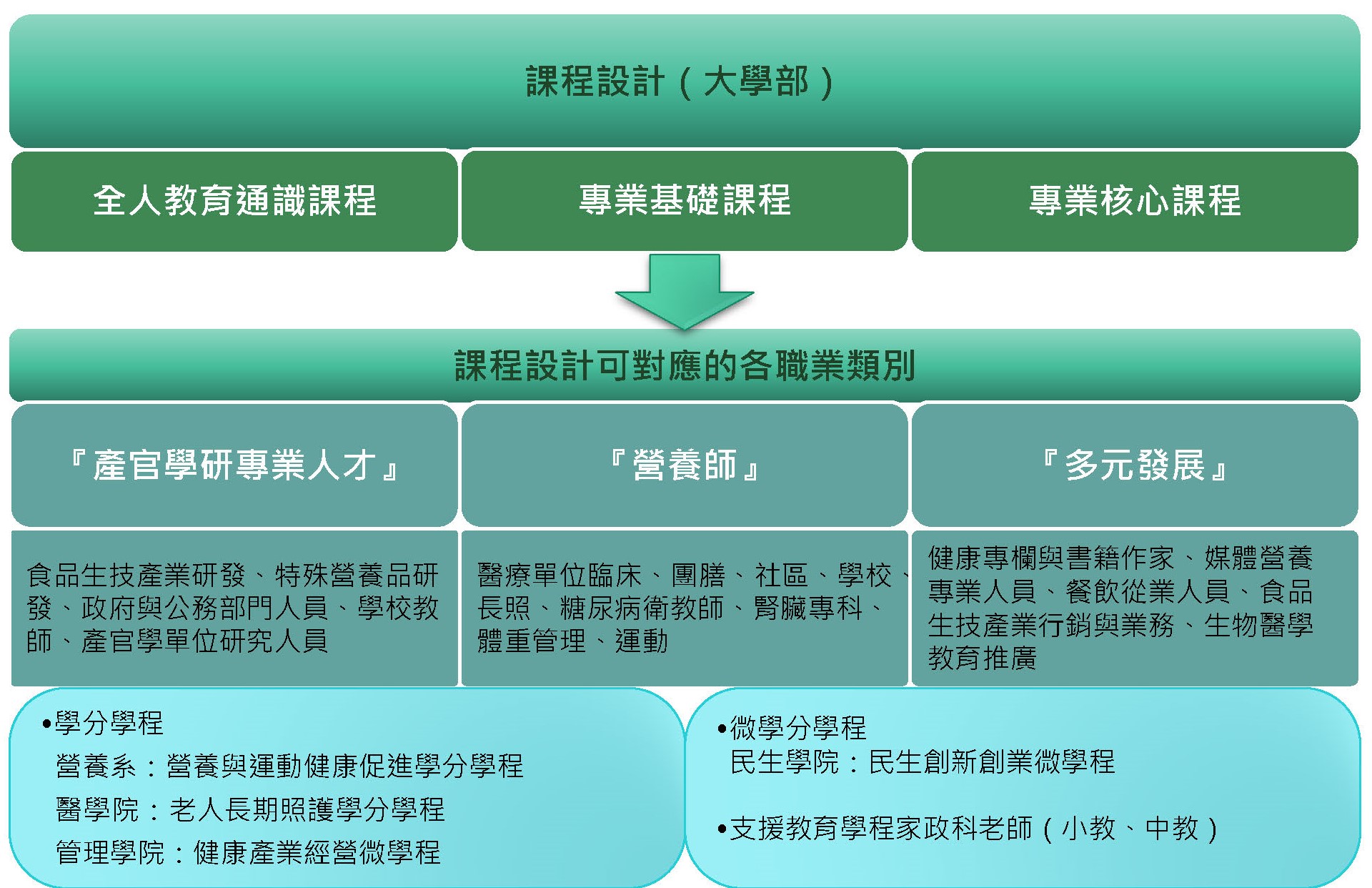 課程設計（大學部）

全人教育通識課程

專業基礎課程

專業核心課程

課程設計可對應的各職業類別

『產官學研專業人才』

『營養師』

『多元發展』

食品生技產業研發、特殊營養品研發、政府與公務部門人員、學校教師、產官學單位研究人員

醫療單位臨床、團膳、社區、學校、長照、糖尿病衛教師、腎臟專科、體重管理、運動

健康專欄與書籍作家、媒體營養專業人員、餐飲從業人員、食品生技產業行銷與業務、生物醫學教育推廣

•學分學程
營養系：營養與運動健康促進學分學程
醫學院：老人長期照護學分學程
管理學院：健康產業經營微學程

•微學分學程
民生學院：民生創新創業微學程

•支援教育學程家政科老師（小教、中教）